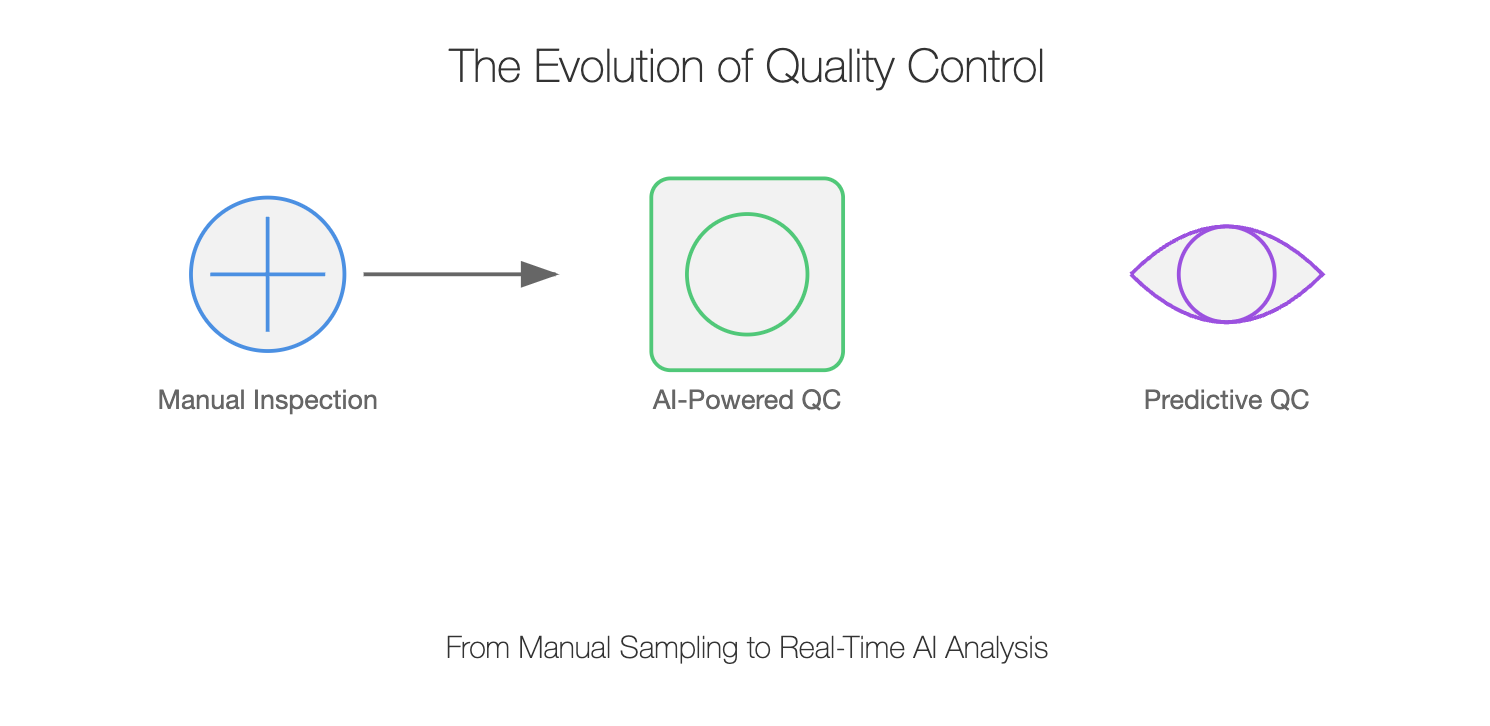 The Evolution of Quality Control

Manual Inspection

AI-Powered QC

Predictive QC

From Manual Sampling to Real-Time AI Analysis